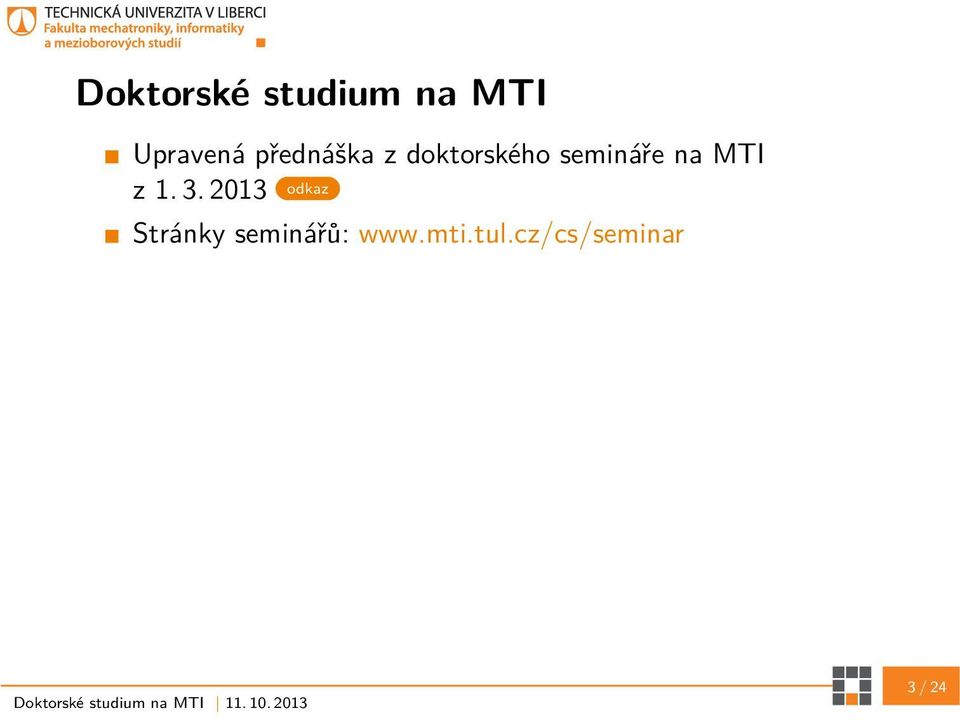 TECHNICKÁ UNIVERZITA V LIBERCI
Fakulta mechatroniky, informatiky a mezioborových studií

Doktorské studium na MTI

Upravená přednáška z doktorského semináře na MTI z 1. 3. 2013 odkaz

Stránky seminářů: www.mti.tul.cz/cs/seminar

Doktorské studium na MTI | 11. 10. 2013

3 / 24